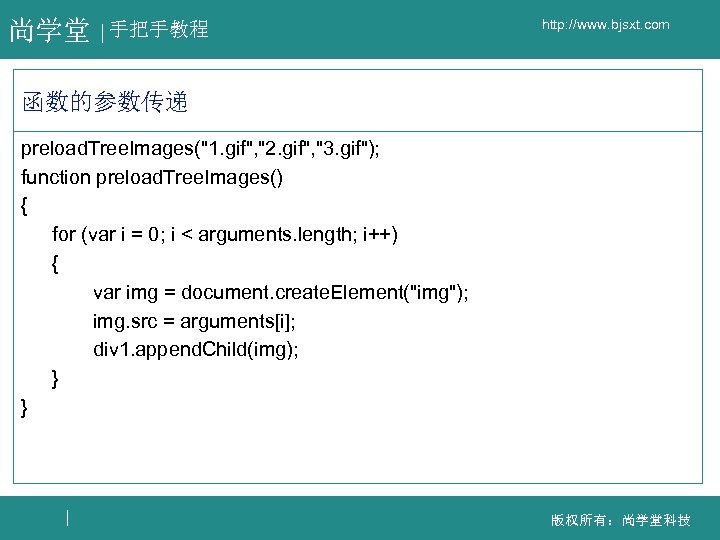 尚学堂 | 手把手教程

http://www.bjsxt.com

函数的参数传递

preloadTreeImages("1.gif","2.gif","3.gif");
function preloadTreeImages()
{
for (var i = 0; i < arguments.length; i++)
{
var img = document.createElement("img");
img.src = arguments[i];
div1.appendChild(img);
}
}

版权所有：尚学堂科技